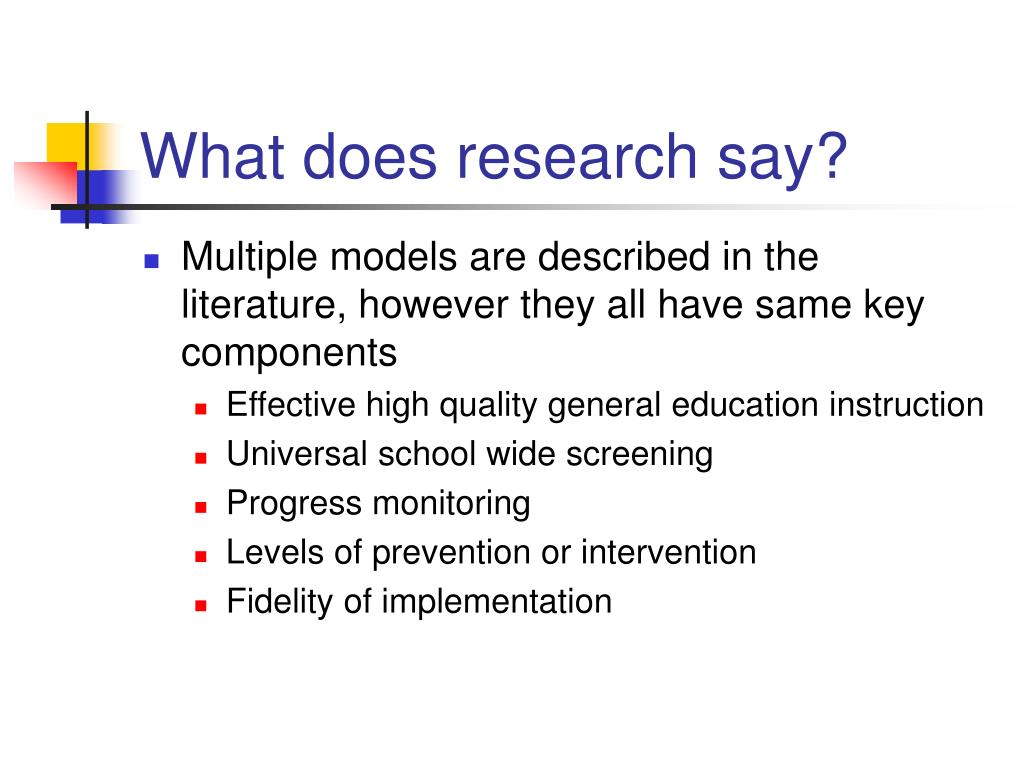 What does research say?

- Multiple models are described in the literature, however they all have same key components
  - Effective high quality general education instruction
  - Universal school wide screening
  - Progress monitoring
  - Levels of prevention or intervention
  - Fidelity of implementation